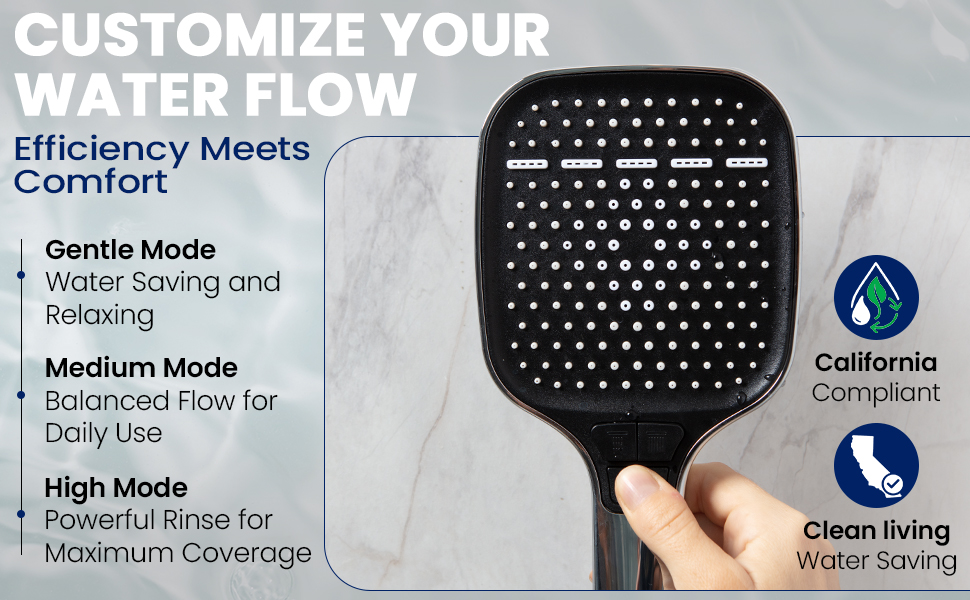 CUSTOMIZE YOUR WATER FLOW

Efficiency Meets Comfort

Gentle Mode
Water Saving and Relaxing

Medium Mode
Balanced Flow for Daily Use

High Mode
Powerful Rinse for Maximum Coverage

California
Compliant

Clean living
Water Saving